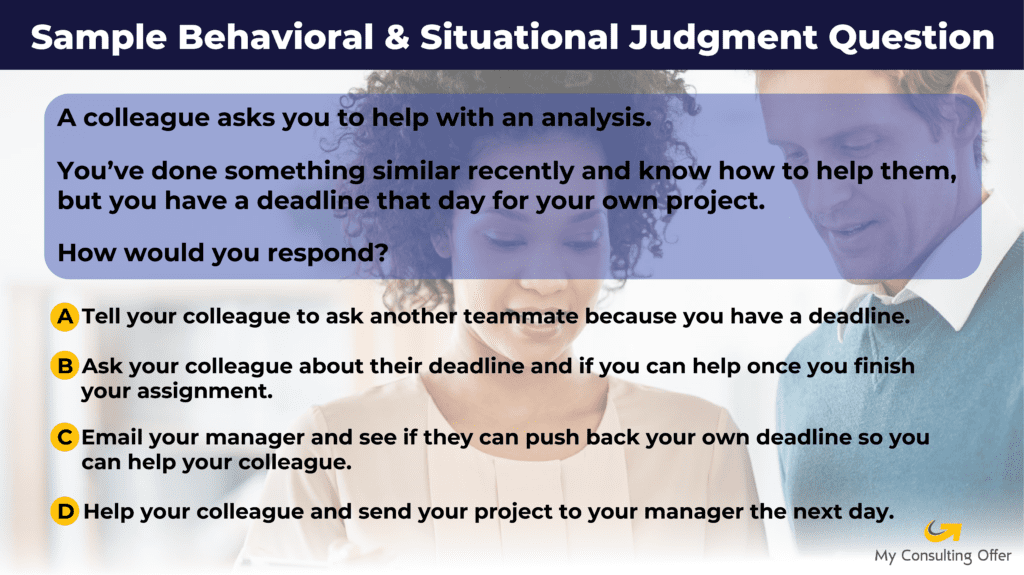 Sample Behavioral & Situational Judgment Question

A colleague asks you to help with an analysis.

You've done something similar recently and know how to help them, but you have a deadline that day for your own project.

How would you respond?

A Tell your colleague to ask another teammate because you have a deadline.

B Ask your colleague about their deadline and if you can help once you finish your assignment.

C Email your manager and see if they can push back your own deadline so you can help your colleague.

D Help your colleague and send your project to your manager the next day.

My Consulting Offer